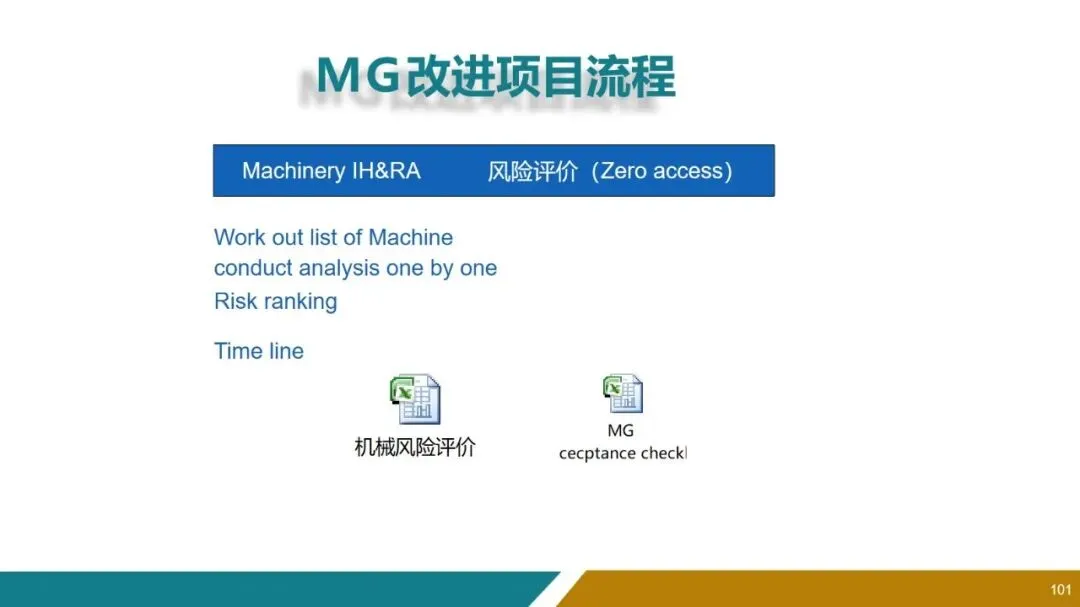 MG改进项目流程

Machinery IH&RA 风险评价（Zero access）

Work out list of Machine
conduct analysis one by one
Risk ranking

Time line

机械风险评价

MG
cecptance checkl

101